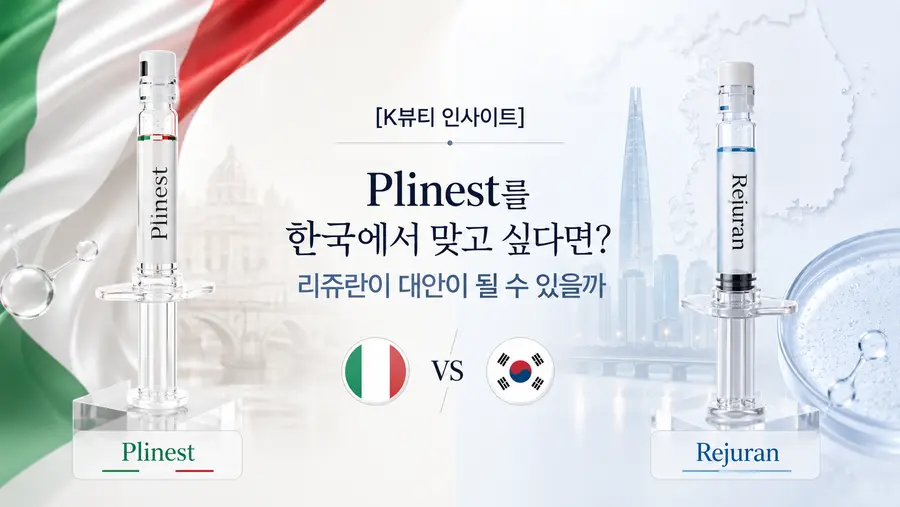 Plinest

[K뷰티 인사이트]

Plinest를 한국에서 맞고 싶다면?

리쥬란이 대안이 될 수 있을까

VS

Rejuran

Plinest

Rejuran